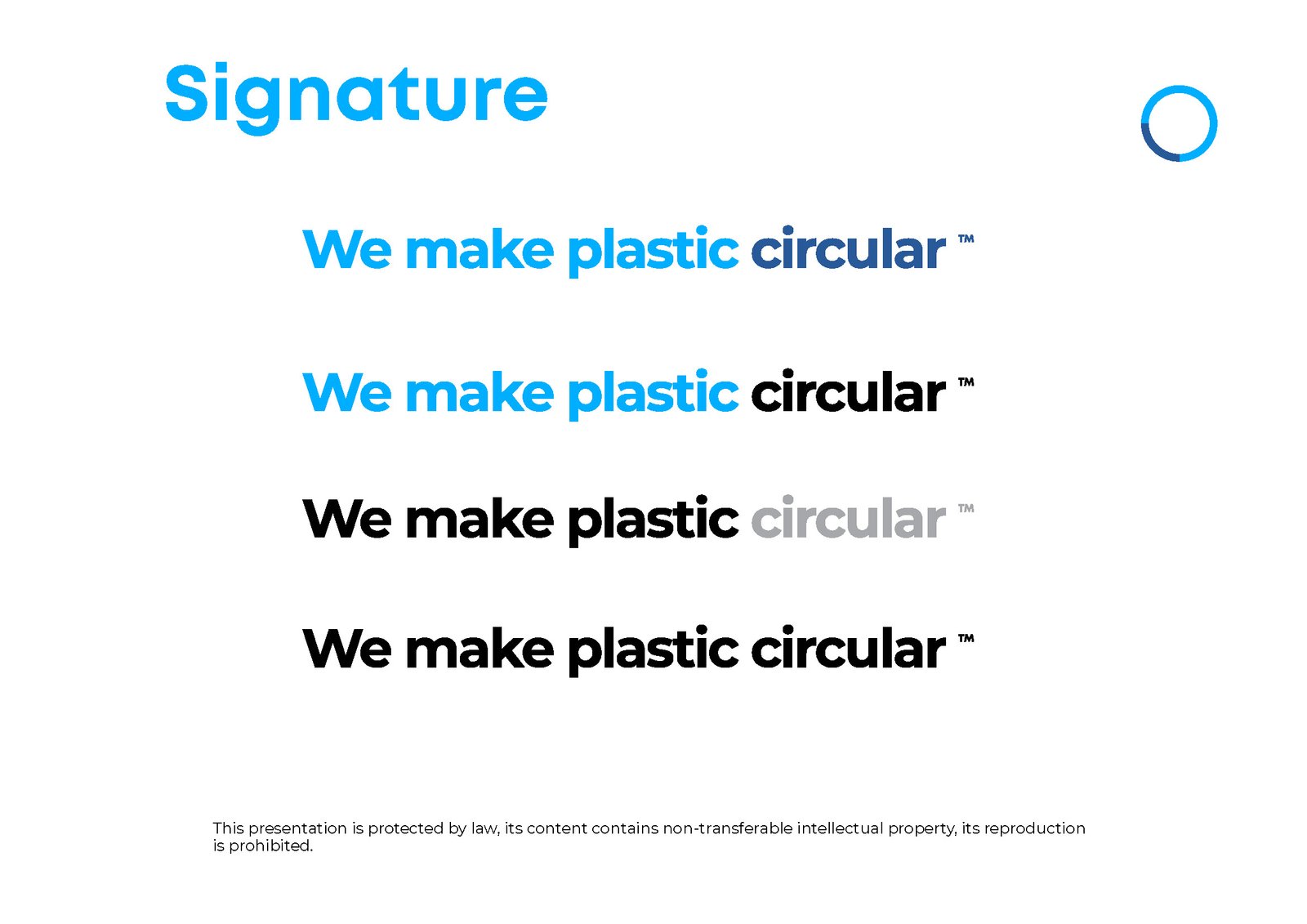 Signature

We make plastic circular ™

We make plastic circular ™

We make plastic circular ™

We make plastic circular ™

This presentation is protected by law, its content contains non-transferable intellectual property, its reproduction is prohibited.